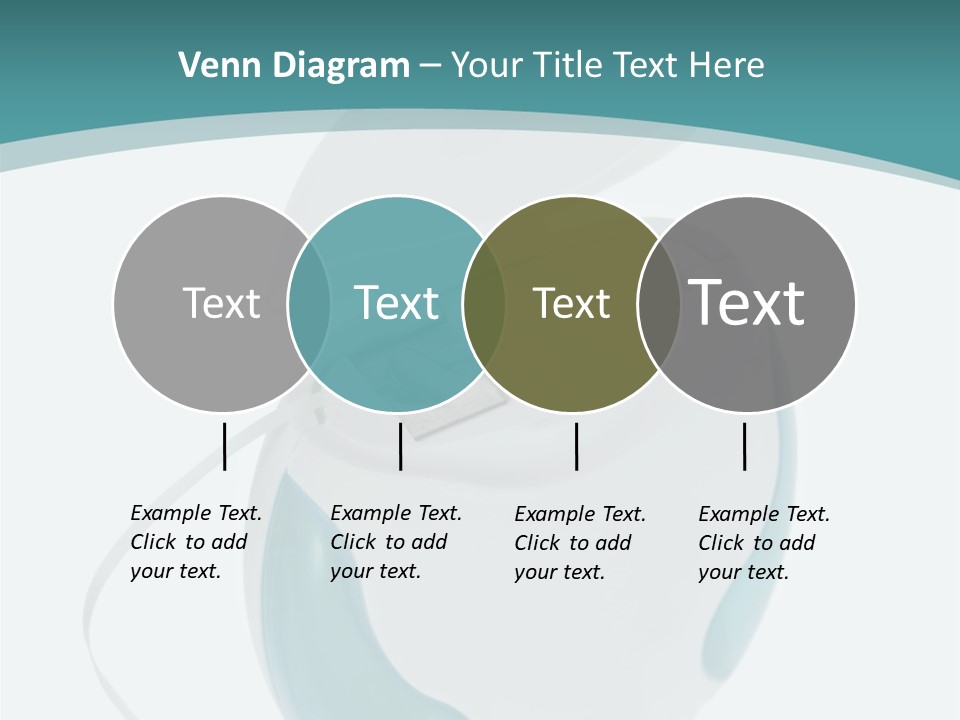 Venn Diagram – Your Title Text Here

Text

Text

Text

Text

Example Text. Click to add your text.

Example Text. Click to add your text.

Example Text. Click to add your text.

Example Text. Click to add your text.